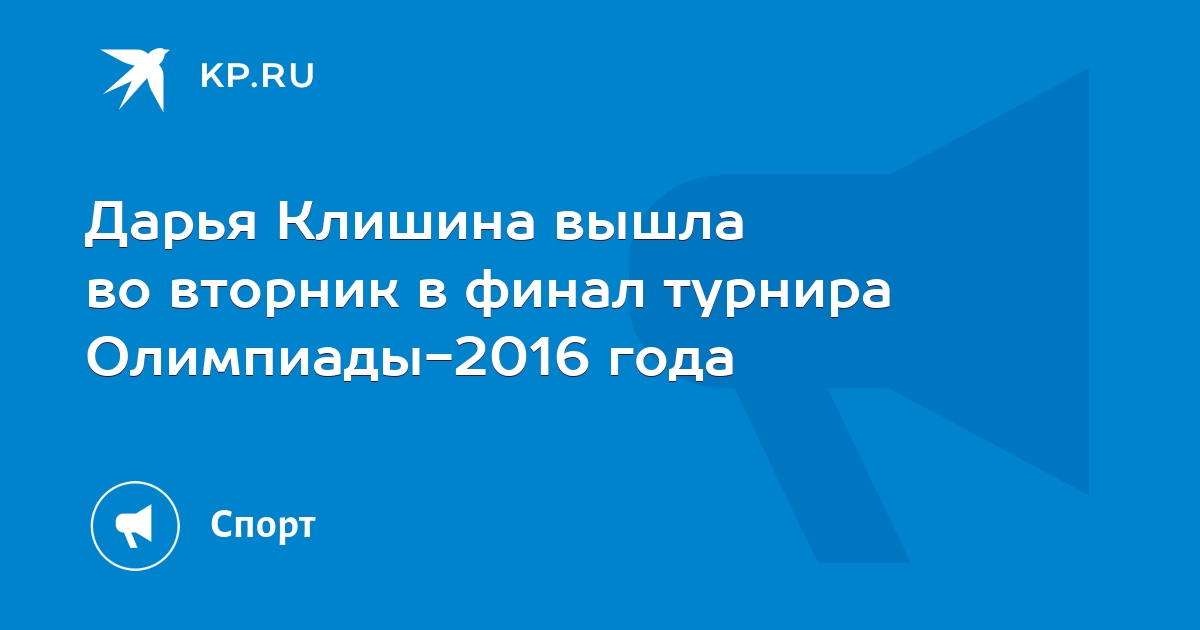 KP.RU

Дарья Клишина вышла во вторник в финал турнира Олимпиады-2016 года

Спорт